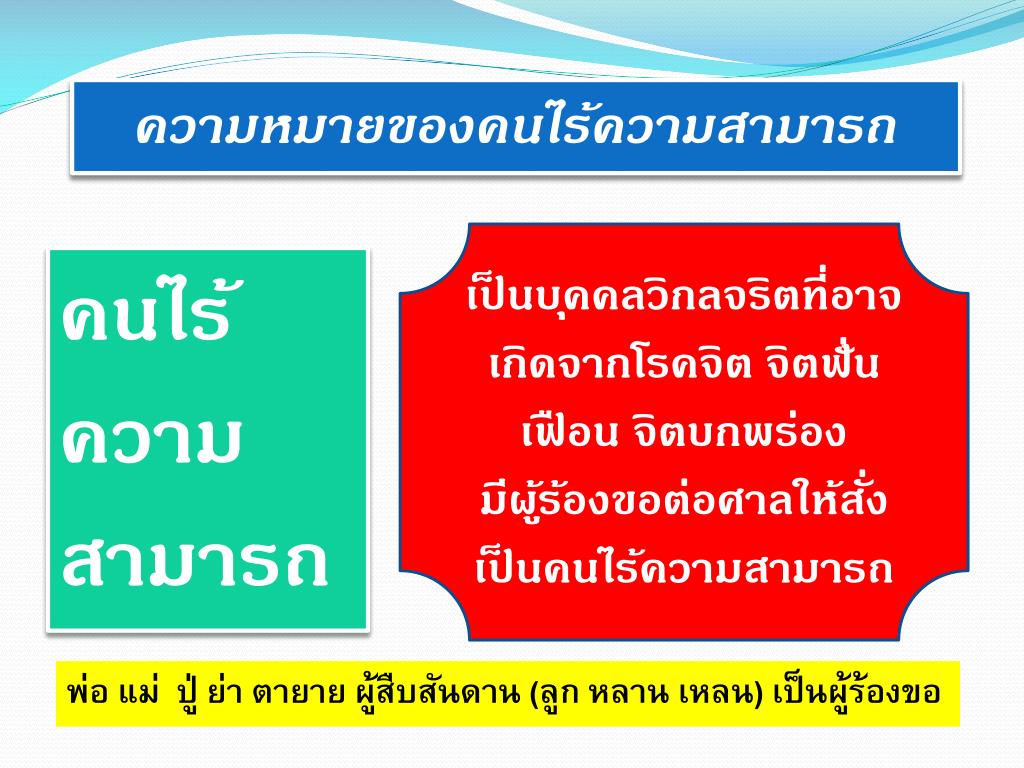 ความหมายของคนไร้ความสามารถ

คนไร้ความสามารถ

เป็นบุคคลวิกลจริตที่อาจเกิดจากโรคจิต จิตฟั่นเฟือน จิตบกพร่อง มีผู้ร้องขอต่อศาลให้สั่งเป็นคนไร้ความสามารถ

พ่อ แม่ ปู่ ย่า ตายาย ผู้สืบสันดาน (ลูก หลาน เหลน) เป็นผู้ร้องขอ